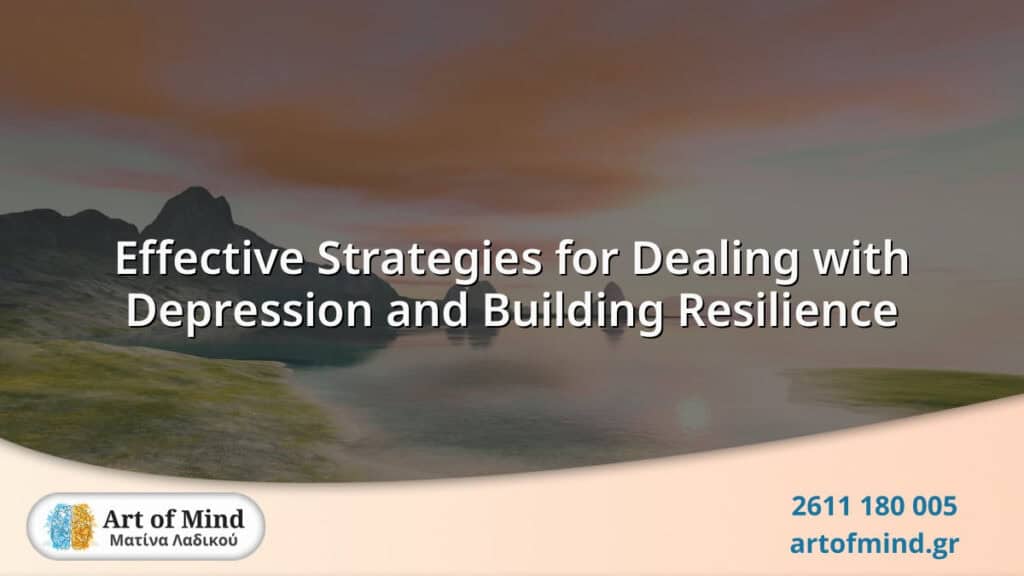 Effective Strategies for Dealing with Depression and Building Resilience

Art of Mind
Ματίνα Λαδικού

2611 180 005
artofmind.gr